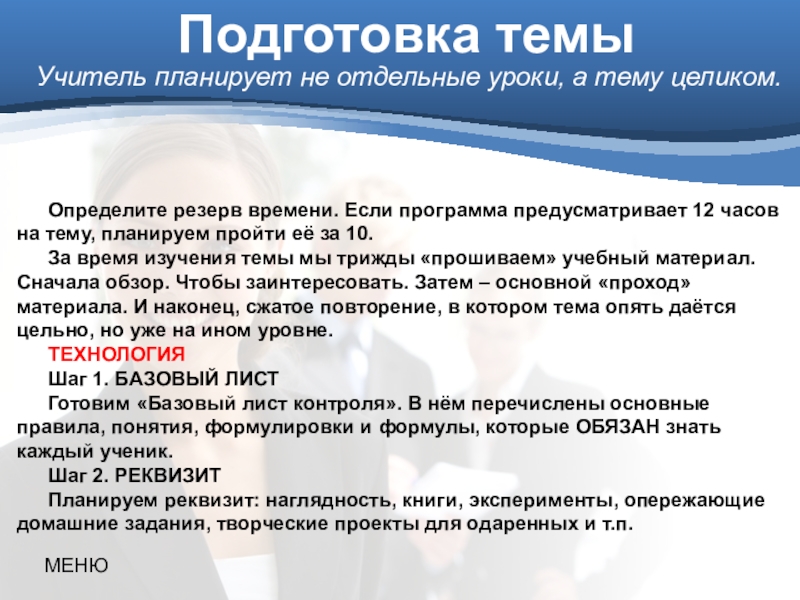 Подготовка темы

Учитель планирует не отдельные уроки, а тему целиком.

Определите резерв времени. Если программа предусматривает 12 часов на тему, планируем пройти её за 10.

За время изучения темы мы трижды «прошиваем» учебный материал. Сначала обзор. Чтобы заинтересовать. Затем – основной «проход» материала. И наконец, сжатое повторение, в котором тема опять даётся цельно, но уже на ином уровне.

ТЕХНОЛОГИЯ

Шаг 1. БАЗОВЫЙ ЛИСТ

Готовим «Базовый лист контроля». В нём перечислены основные правила, понятия, формулировки и формулы, которые ОБЯЗАН знать каждый ученик.

Шаг 2. РЕКВИЗИТ

Планируем реквизит: наглядность, книги, эксперименты, опережающие домашние задания, творческие проекты для одаренных и т.п.

МЕНЮ